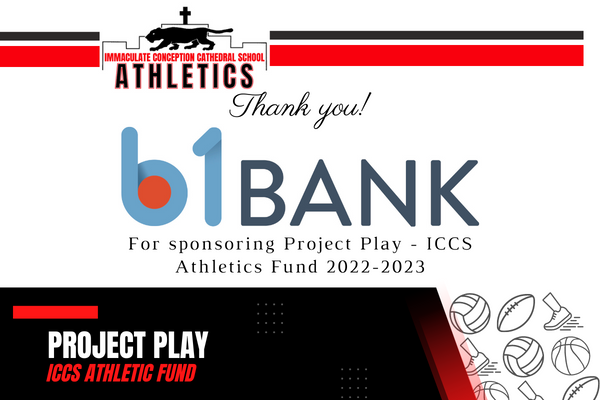 IMMACULATE CONCEPTION CATHEDRAL SCHOOL
ATHLETICS

Thank you!

b1 BANK

For sponsoring Project Play - ICCS Athletics Fund 2022-2023

PROJECT PLAY
ICCS ATHLETIC FUND